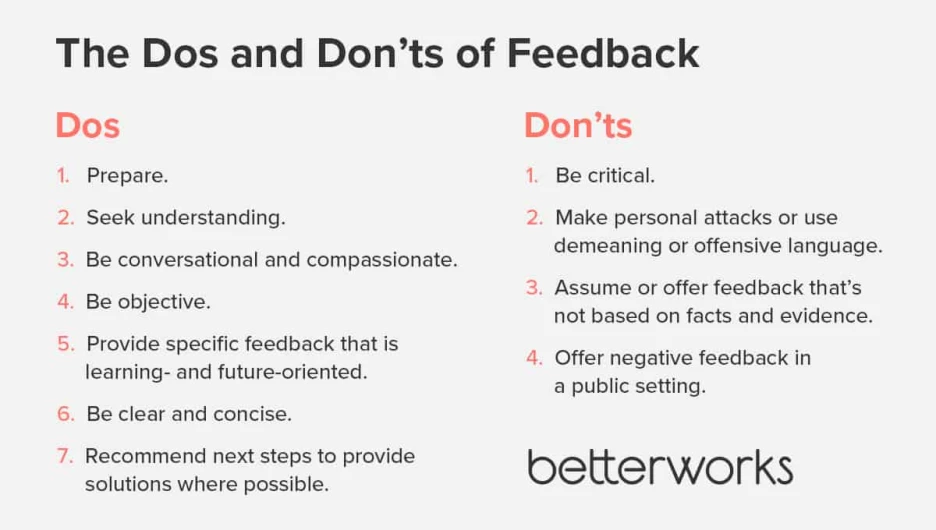 The Dos and Don'ts of Feedback

Dos

1. Prepare.
2. Seek understanding.
3. Be conversational and compassionate.
4. Be objective.
5. Provide specific feedback that is learning- and future-oriented.
6. Be clear and concise.
7. Recommend next steps to provide solutions where possible.

Don'ts

1. Be critical.
2. Make personal attacks or use demeaning or offensive language.
3. Assume or offer feedback that's not based on facts and evidence.
4. Offer negative feedback in a public setting.

betterworks